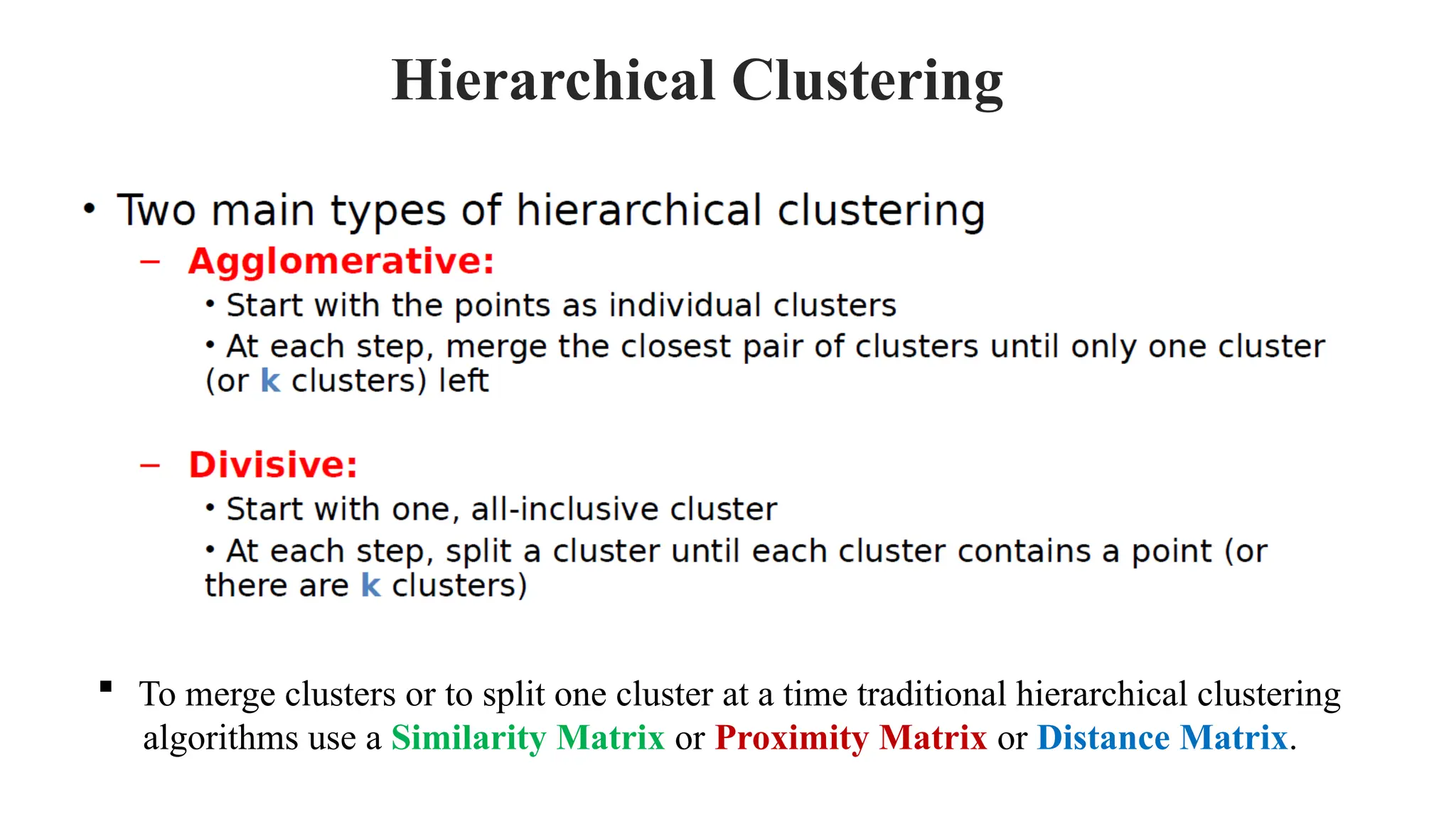 Hierarchical Clustering

• Two main types of hierarchical clustering

– Agglomerative:

• Start with the points as individual clusters

• At each step, merge the closest pair of clusters until only one cluster (or k clusters) left

– Divisive:

• Start with one, all-inclusive cluster

• At each step, split a cluster until each cluster contains a point (or there are k clusters)

▪ To merge clusters or to split one cluster at a time traditional hierarchical clustering algorithms use a Similarity Matrix or Proximity Matrix or Distance Matrix.